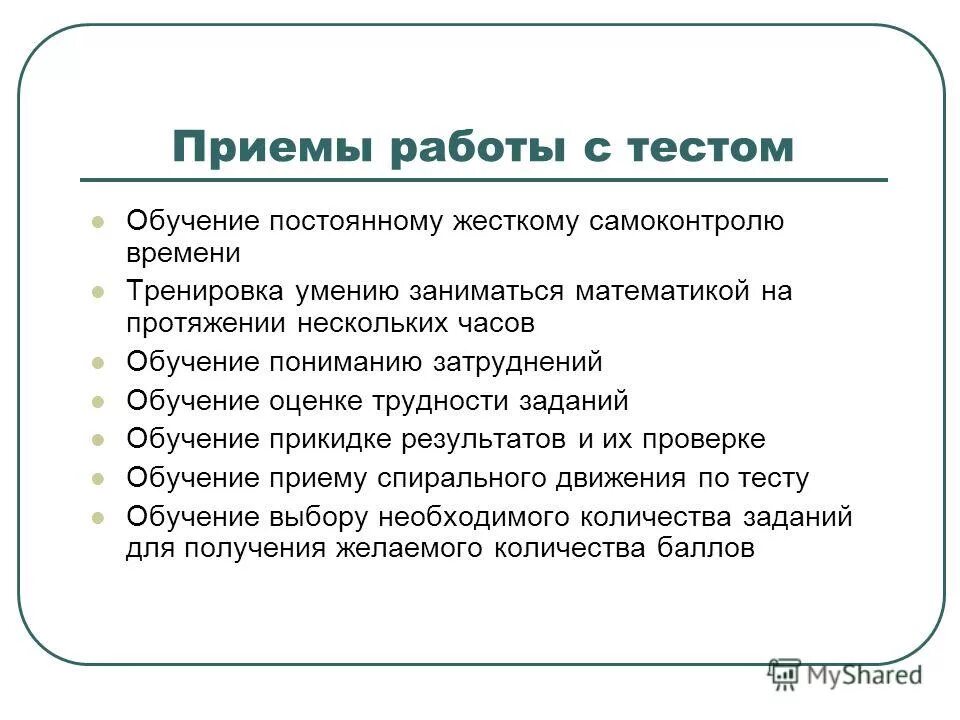 Приемы работы с тестом

- Обучение постоянному жесткому самоконтролю времени
- Тренировка умению заниматься математикой на протяжении нескольких часов
- Обучение пониманию затруднений
- Обучение оценке трудности заданий
- Обучение прикидке результатов и их проверке
- Обучение приему спирального движения по тесту
- Обучение выбору необходимого количества заданий для получения желаемого количества баллов

MyShared